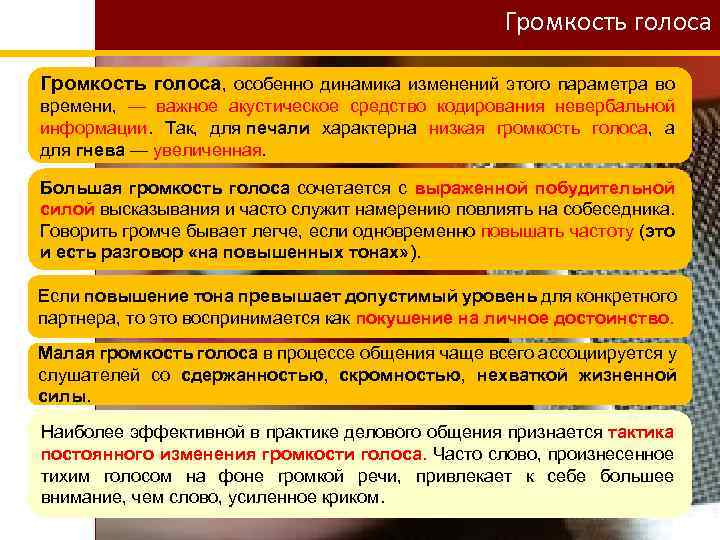 Громкость голоса

Громкость голоса, особенно динамика изменений этого параметра во времени, — важное акустическое средство кодирования невербальной информации. Так, для печали характерна низкая громкость голоса, а для гнева — увеличенная.

Большая громкость голоса сочетается с выраженной побудительной силой высказывания и часто служит намерению повлиять на собеседника. Говорить громче бывает легче, если одновременно повышать частоту (это и есть разговор «на повышенных тонах»).

Если повышение тона превышает допустимый уровень для конкретного партнера, то это воспринимается как покушение на личное достоинство.

Малая громкость голоса в процессе общения чаще всего ассоциируется у слушателей со сдержанностью, скромностью, нехваткой жизненной силы.

Наиболее эффективной в практике делового общения признается тактика постоянного изменения громкости голоса. Часто слово, произнесенное тихим голосом на фоне громкой речи, привлекает к себе большее внимание, чем слово, усиленное криком.